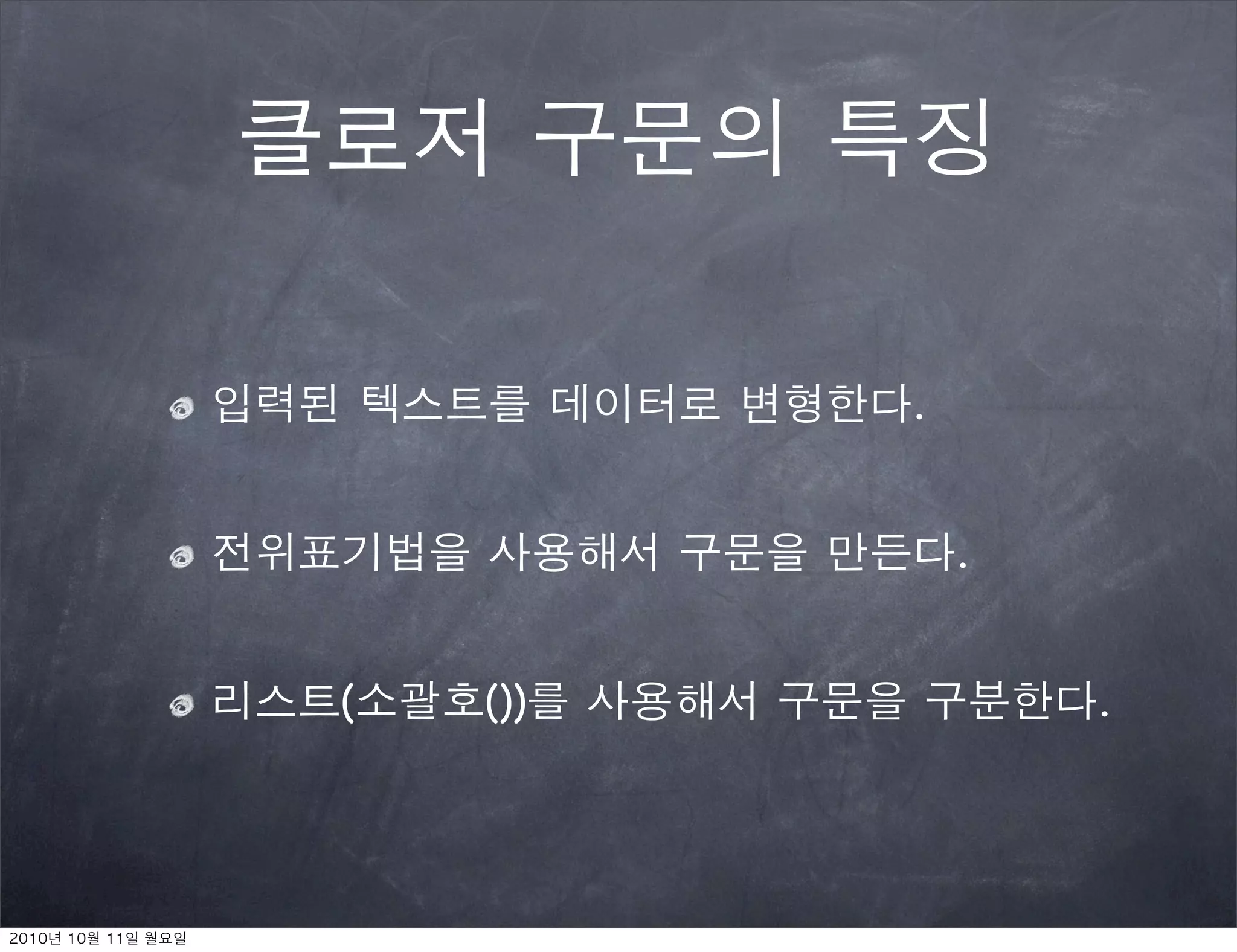 클로저 구문의 특징

입력된 텍스트를 데이터로 변형한다.

전위표기법을 사용해서 구문을 만든다.

리스트(소괄호())를 사용해서 구문을 구분한다.

2010년 10월 11일 월요일